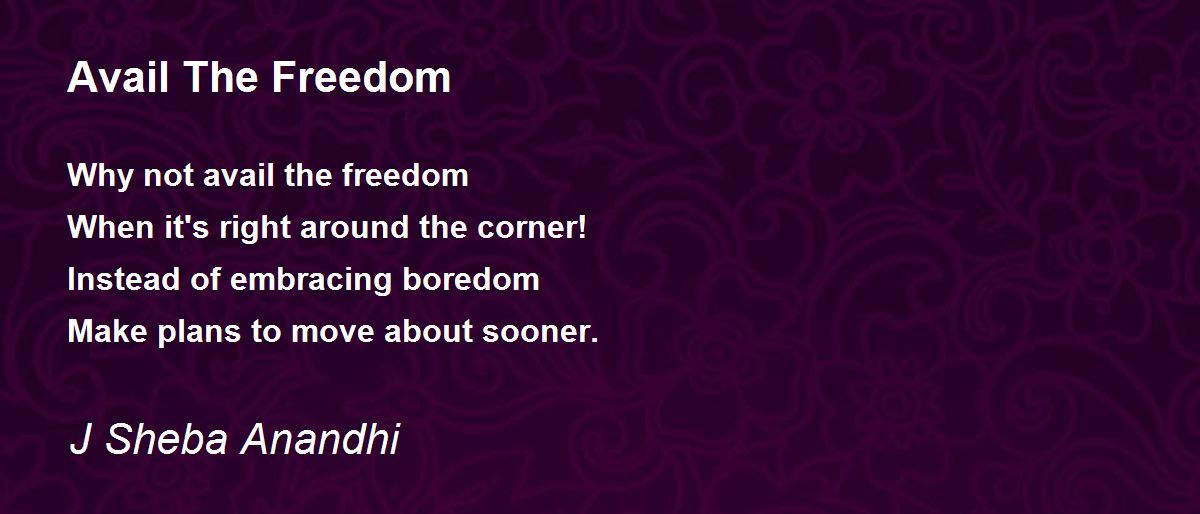 Avail The Freedom

Why not avail the freedom
When it's right around the corner!
Instead of embracing boredom
Make plans to move about sooner.

J Sheba Anandhi